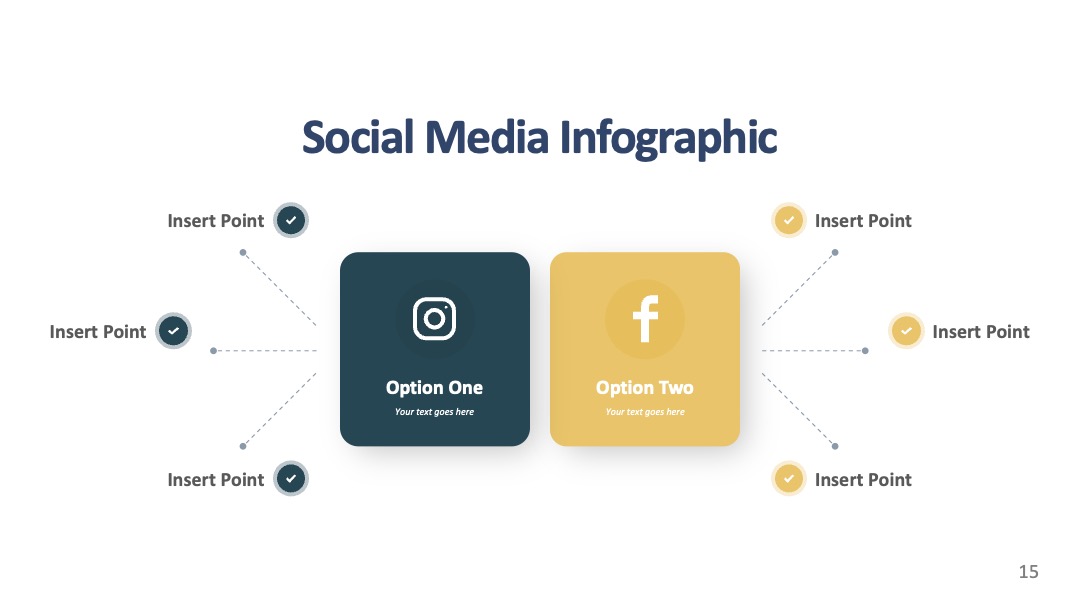 Social Media Infographic

Insert Point

Insert Point

Insert Point

Option One

Your text goes here

Option Two

Your text goes here

Insert Point

Insert Point

Insert Point

15